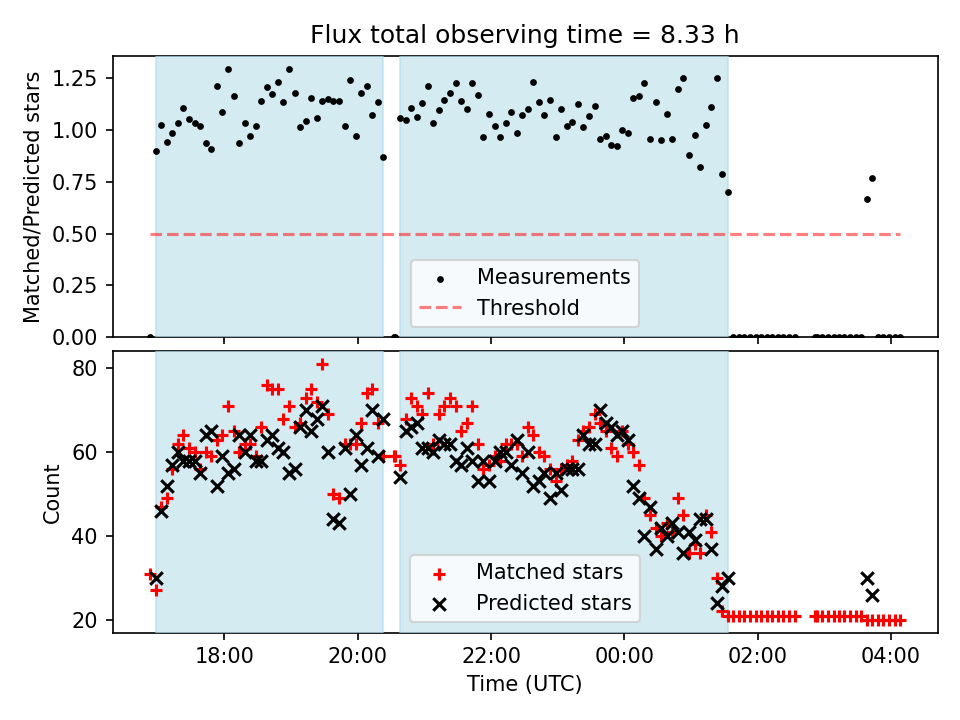 Flux total observing time = 8.33 h

Matched/Predicted stars

1.25
1.00
0.75
0.50
0.25
0.00

Measurements
Threshold

Count

80
60
40
20

Matched stars
Predicted stars

18:00
20:00
22:00
00:00
02:00
04:00

Time (UTC)